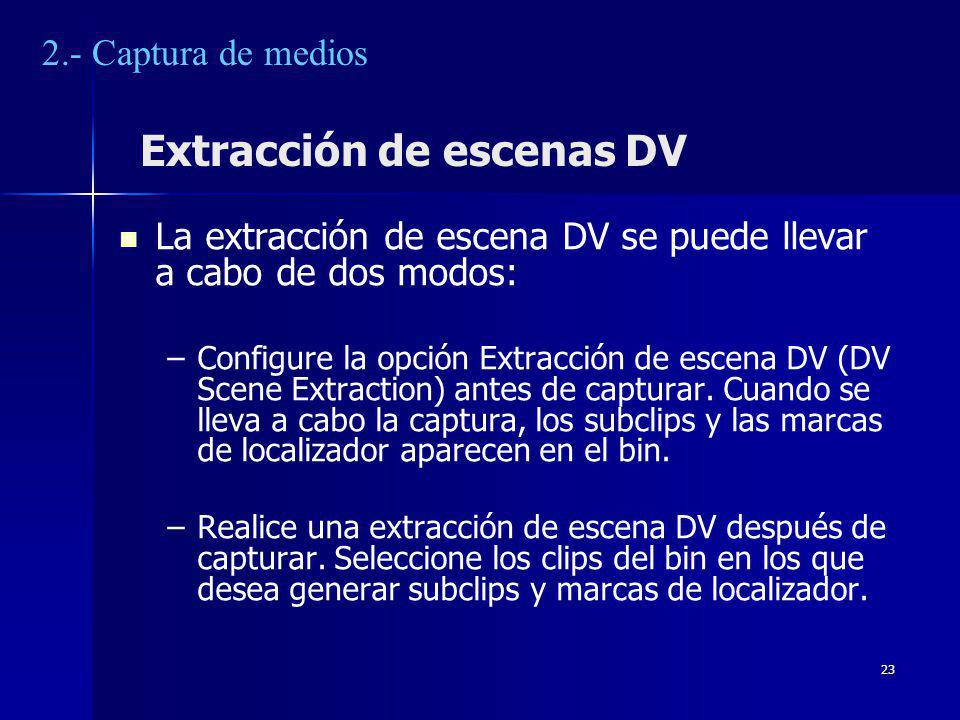 2.- Captura de medios

Extracción de escenas DV

■ La extracción de escena DV se puede llevar a cabo de dos modos:

– Configure la opción Extracción de escena DV (DV Scene Extraction) antes de capturar. Cuando se lleva a cabo la captura, los subclips y las marcas de localizador aparecen en el bin.

– Realice una extracción de escena DV después de capturar. Seleccione los clips del bin en los que desea generar subclips y marcas de localizador.

23